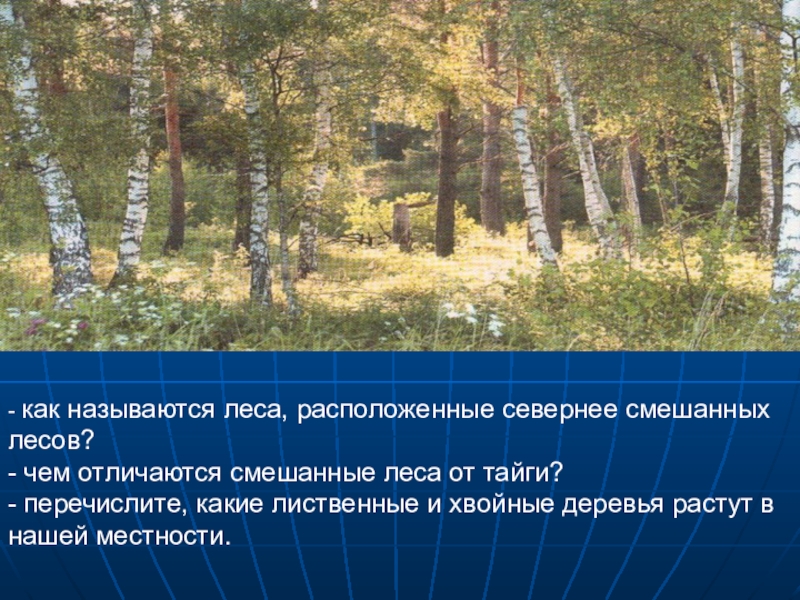 - как называются леса, расположенные севернее смешанных лесов?
- чем отличаются смешанные леса от тайги?
- перечислите, какие лиственные и хвойные деревья растут в нашей местности.